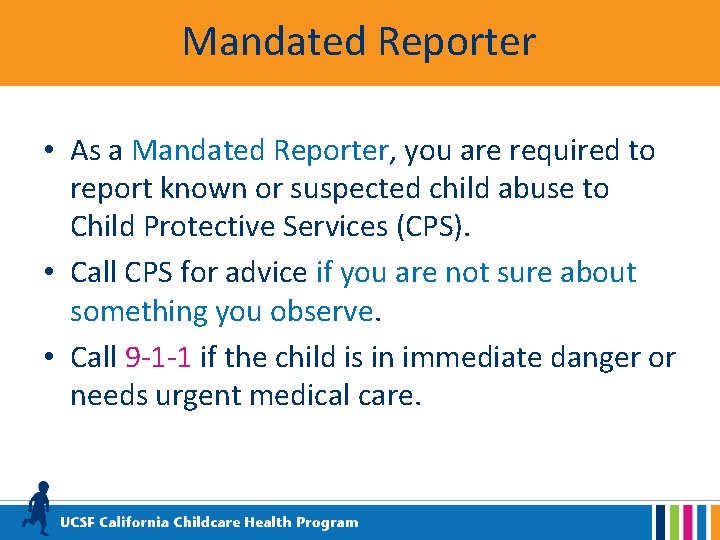 Mandated Reporter

• As a Mandated Reporter, you are required to report known or suspected child abuse to Child Protective Services (CPS).
• Call CPS for advice if you are not sure about something you observe.
• Call 9-1-1 if the child is in immediate danger or needs urgent medical care.

UCSF California Childcare Health Program